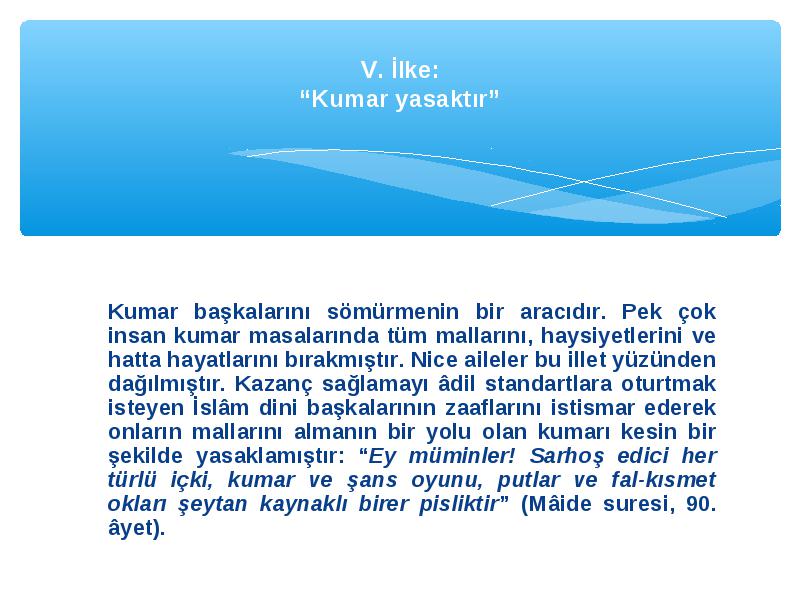 V. İlke:
“Kumar yasaktır”

Kumar başkalarını sömürmenin bir aracıdır. Pek çok insan kumar masalarında tüm mallarını, haysiyetlerini ve hatta hayatlarını bırakmıştır. Nice aileler bu illet yüzünden dağılmıştır. Kazanç sağlamayı âdil standartlara oturtmak isteyen İslâm dini başkalarının zaaflarını istismar ederek onların mallarını almanın bir yolu olan kumarı kesin bir şekilde yasaklamıştır: “Ey müminler! Sarhoş edici her türlü içki, kumar ve şans oyunu, putlar ve fal-kısmet okları şeytan kaynaklı birer pisliktir” (Mâide suresi, 90. âyet).